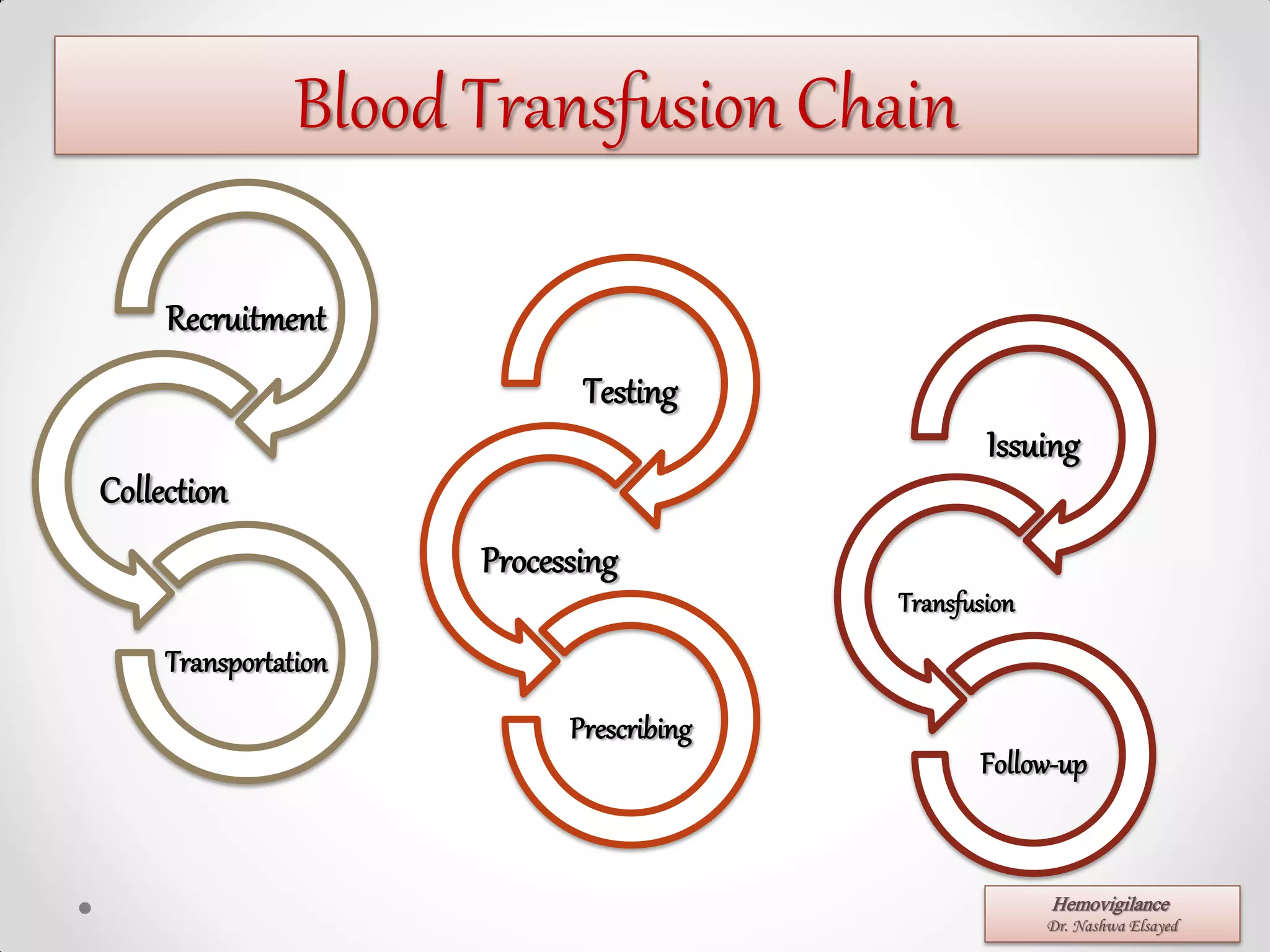 Blood Transfusion Chain

Recruitment

Collection

Transportation

Testing

Processing

Prescribing

Issuing

Transfusion

Follow-up

Hemovigilance
Dr. Nashwa Elsayed